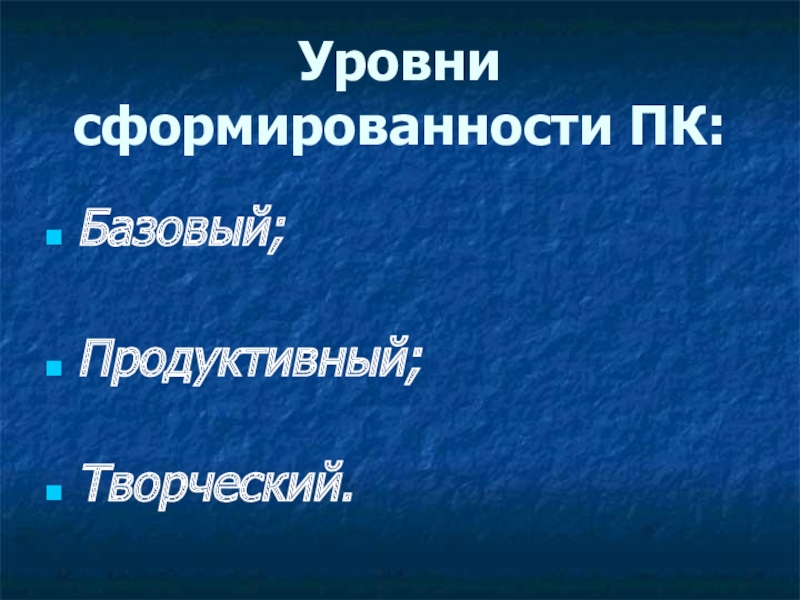 Уровни сформированности ПК:

Базовый;

Продуктивный;

Творческий.